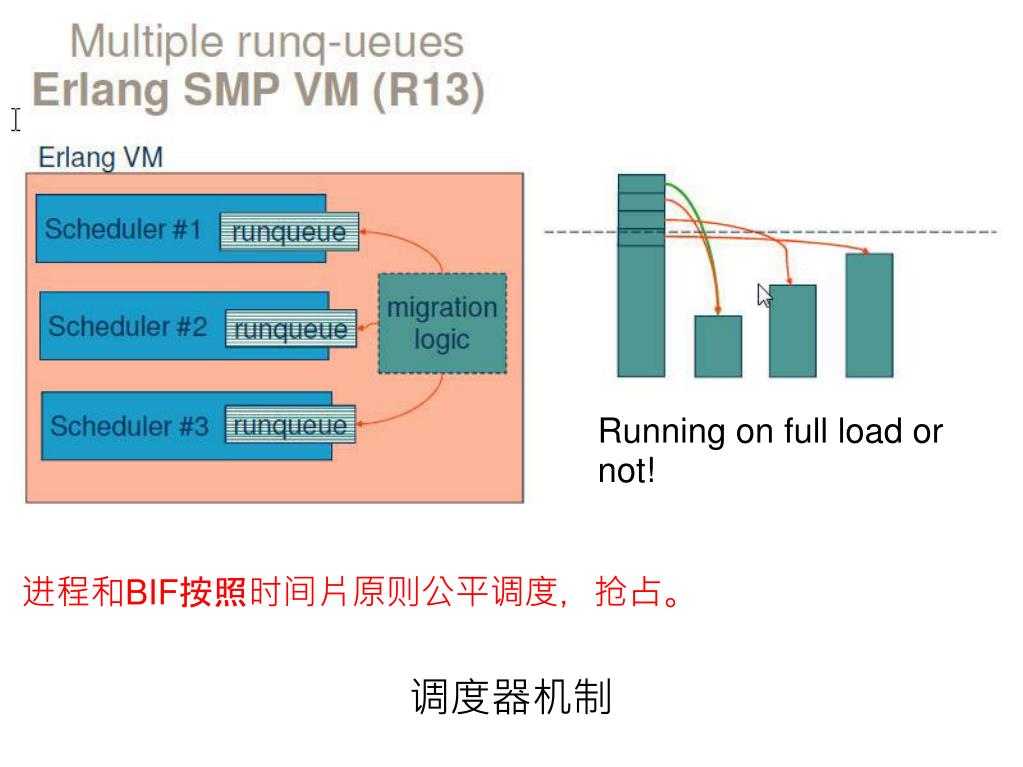 Multiple runq-ueues
Erlang SMP VM (R13)

Erlang VM

Scheduler #1 runqueue

Scheduler #2 runqueue

Scheduler #3 runqueue

migration logic

Running on full load or not!

进程和BIF按照时间片原则公平调度，抢占。

调度器机制